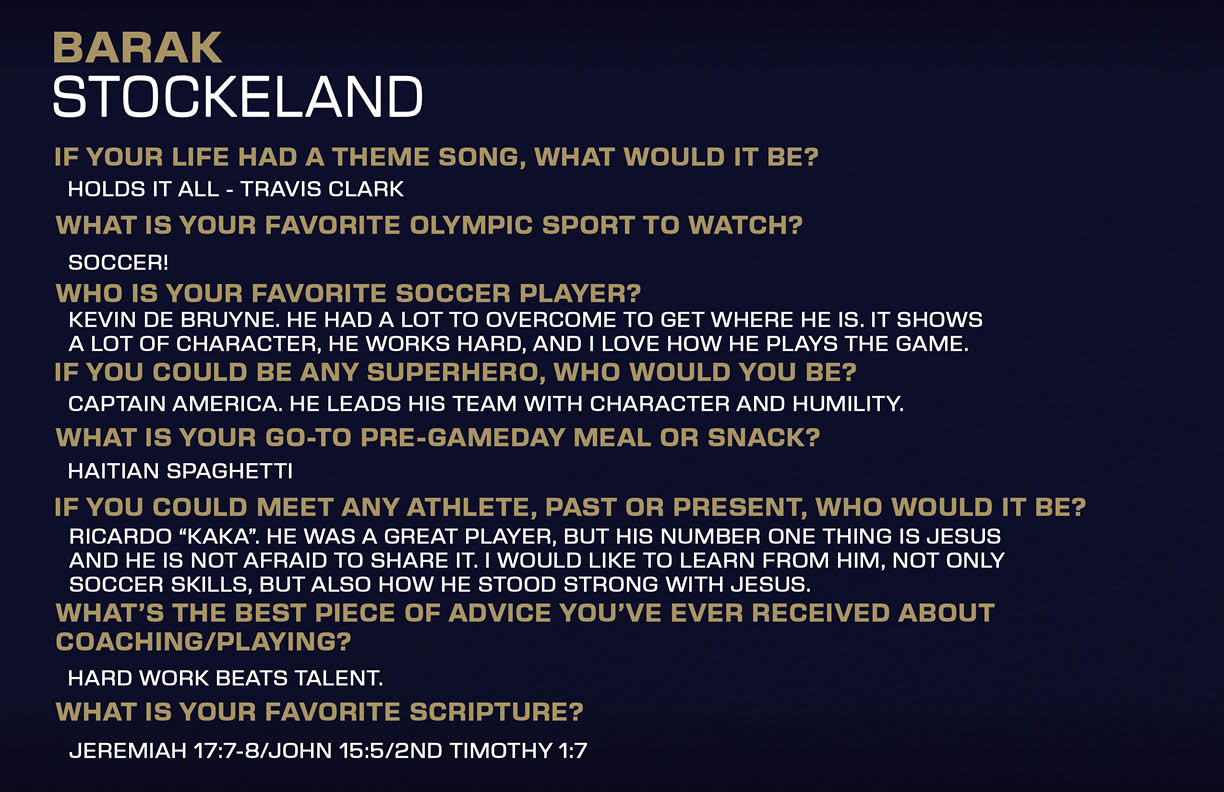 BARAK
STOCKELAND

IF YOUR LIFE HAD A THEME SONG, WHAT WOULD IT BE?

HOLDS IT ALL - TRAVIS CLARK

WHAT IS YOUR FAVORITE OLYMPIC SPORT TO WATCH?

SOCCER!

WHO IS YOUR FAVORITE SOCCER PLAYER?

KEVIN DE BRUYNE. HE HAD A LOT TO OVERCOME TO GET WHERE HE IS. IT SHOWS A LOT OF CHARACTER, HE WORKS HARD, AND I LOVE HOW HE PLAYS THE GAME.

IF YOU COULD BE ANY SUPERHERO, WHO WOULD YOU BE?

CAPTAIN AMERICA. HE LEADS HIS TEAM WITH CHARACTER AND HUMILITY.

WHAT IS YOUR GO-TO PRE-GAMEDAY MEAL OR SNACK?

HAITIAN SPAGHETTI

IF YOU COULD MEET ANY ATHLETE, PAST OR PRESENT, WHO WOULD IT BE?

RICARDO “KAKA”. HE WAS A GREAT PLAYER, BUT HIS NUMBER ONE THING IS JESUS AND HE IS NOT AFRAID TO SHARE IT. I WOULD LIKE TO LEARN FROM HIM, NOT ONLY SOCCER SKILLS, BUT ALSO HOW HE STOOD STRONG WITH JESUS.

WHAT’S THE BEST PIECE OF ADVICE YOU’VE EVER RECEIVED ABOUT COACHING/PLAYING?

HARD WORK BEATS TALENT.

WHAT IS YOUR FAVORITE SCRIPTURE?

JEREMIAH 17:7-8/JOHN 15:5/2ND TIMOTHY 1:7